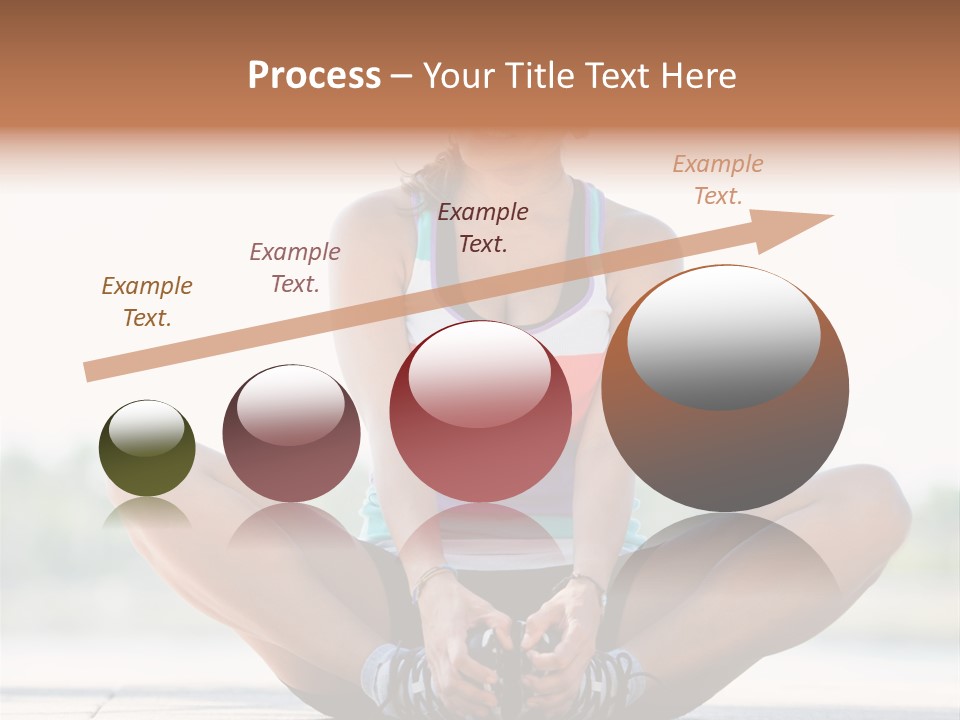 Process – Your Title Text Here

Example Text.

Example Text.

Example Text.

Example Text.